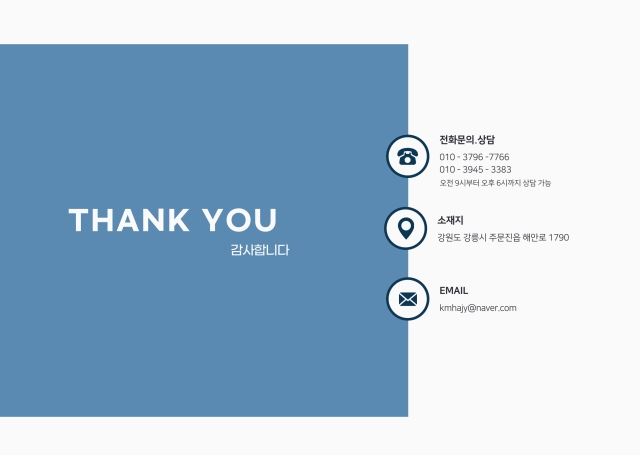 THANK YOU
감사합니다

전화문의.상담
010 - 3796 -7766
010 - 3945 - 3383
오전 9시부터 오후 6시까지 상담 가능

소재지
강원도 강릉시 주문진읍 해안로 1790

EMAIL
kmhajy@naver.com